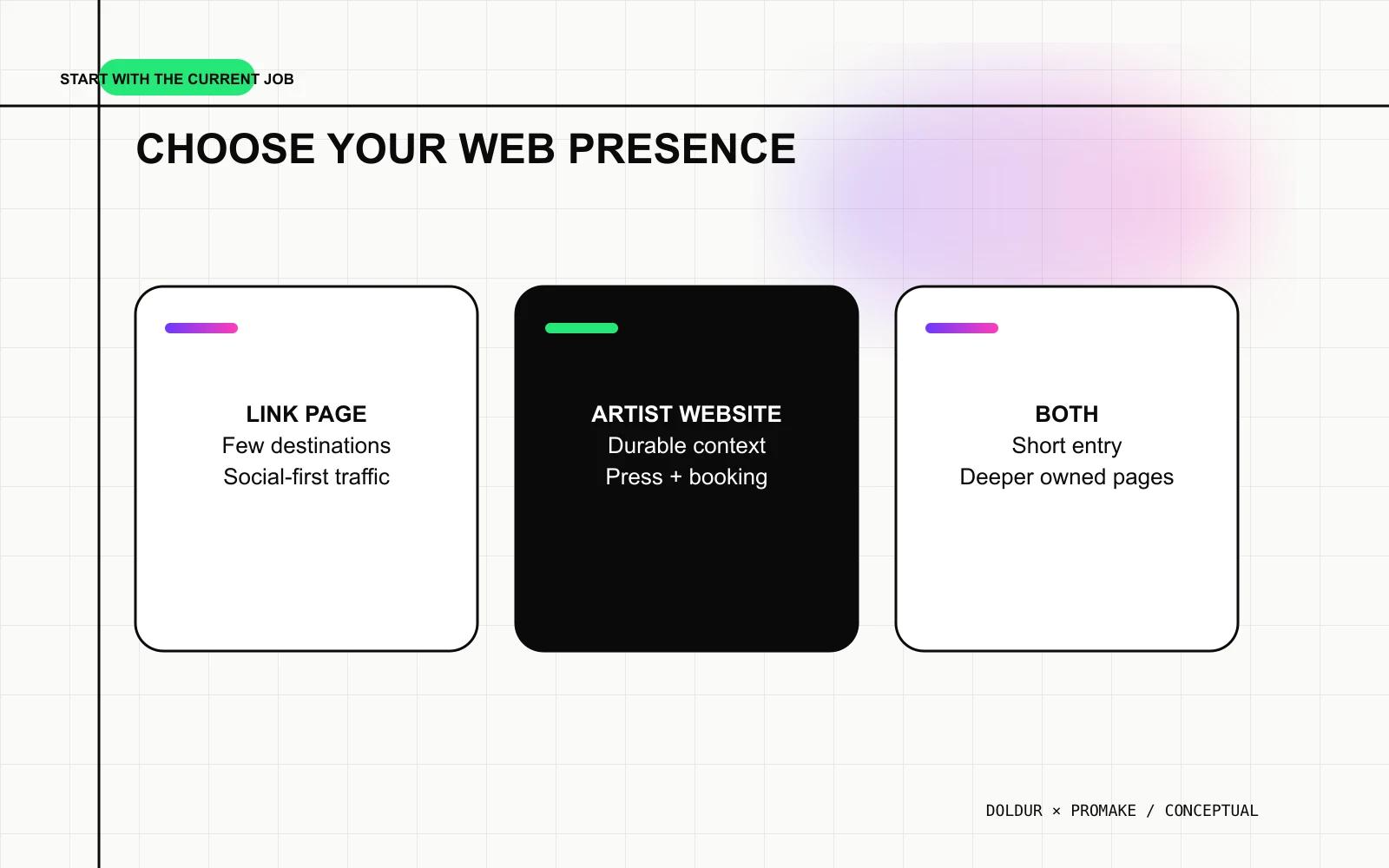 START WITH THE CURRENT JOB

CHOOSE YOUR WEB PRESENCE

LINK PAGE
Few destinations
Social-first traffic

ARTIST WEBSITE
Durable context
Press + booking

BOTH
Short entry
Deeper owned pages

DOLDUR × PROMAKE / CONCEPTUAL